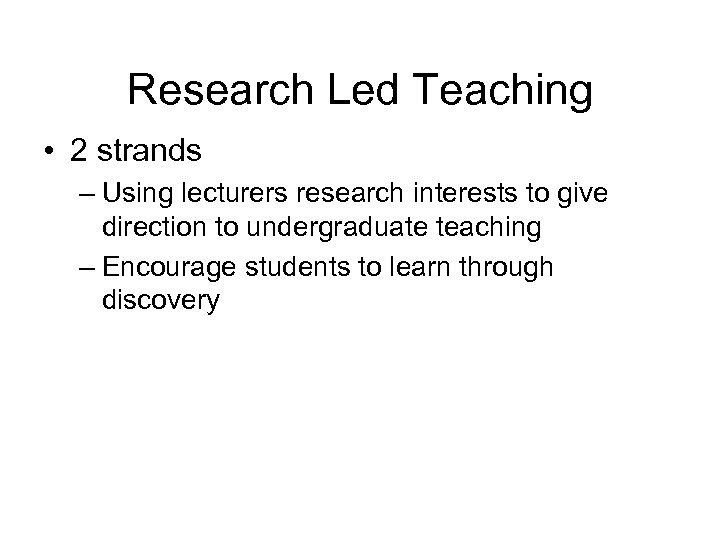 Research Led Teaching

• 2 strands

– Using lecturers research interests to give direction to undergraduate teaching

– Encourage students to learn through discovery